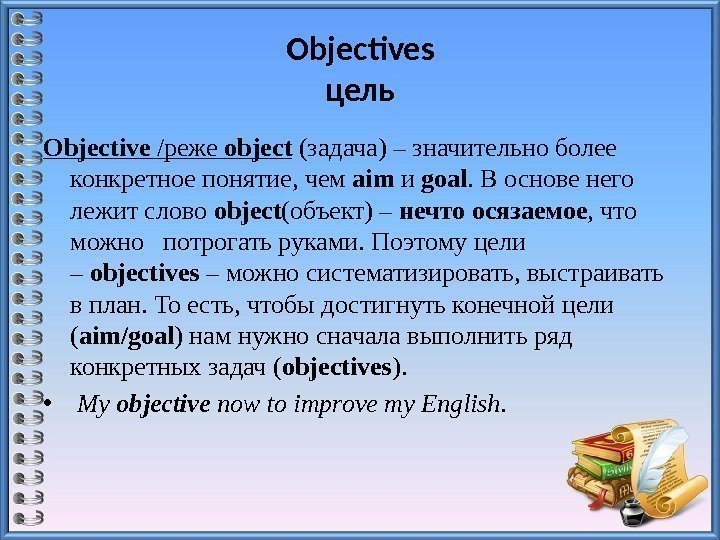 Objectives
цель

Objective /реже object (задача) – значительно более конкретное понятие, чем aim и goal. В основе него лежит слово object(объект) – нечто осязаемое, что можно потрогать руками. Поэтому цели – objectives – можно систематизировать, выстраивать в план. То есть, чтобы достигнуть конечной цели (aim/goal) нам нужно сначала выполнить ряд конкретных задач (objectives).

• My objective now to improve my English.